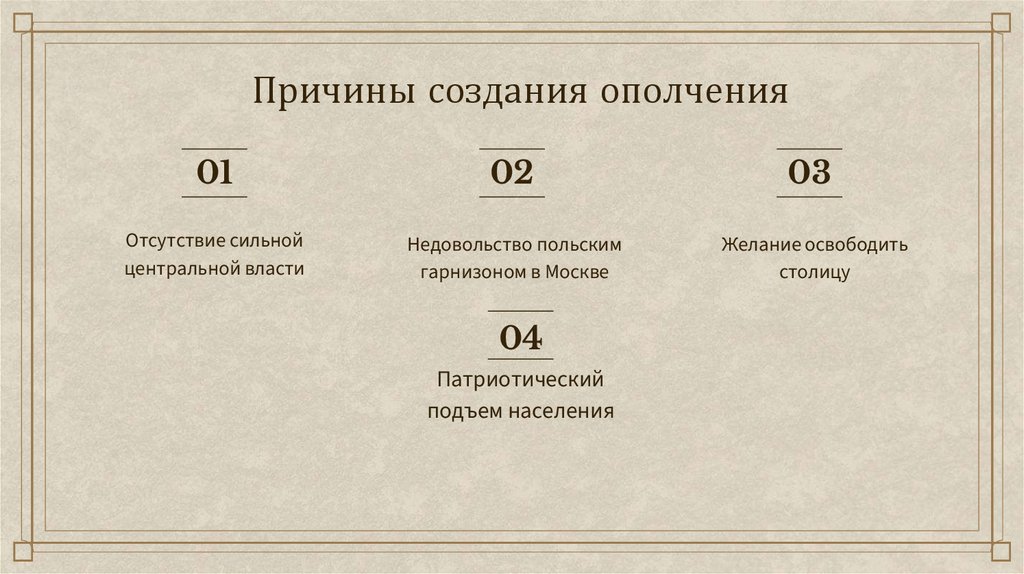 Причины создания ополчения

01

Отсутствие сильной центральной власти

02

Недовольство польским гарнизоном в Москве

03

Желание освободить столицу

04

Патриотический подъем населения